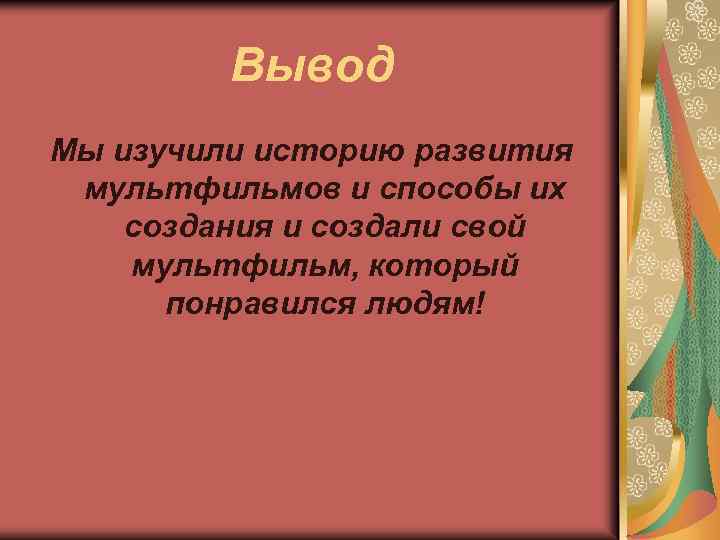 Вывод

Мы изучили историю развития мультфильмов и способы их создания и создали свой мультфильм, который понравился людям!